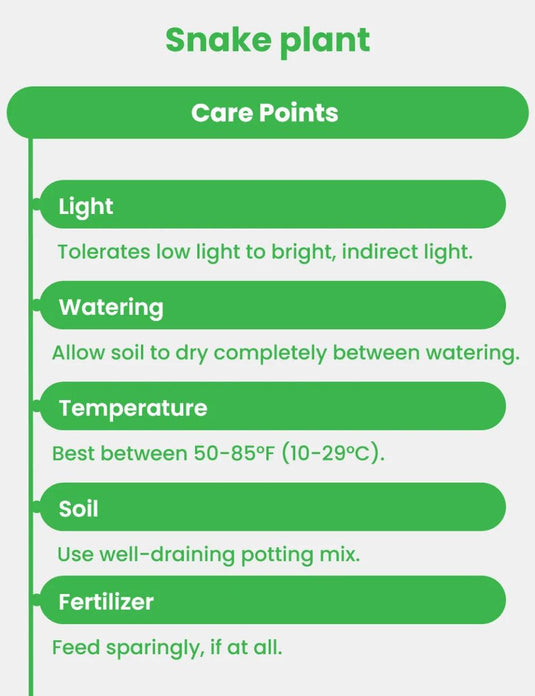 Snake plant

Care Points

Light

Tolerates low light to bright, indirect light.

Watering

Allow soil to dry completely between watering.

Temperature

Best between 50-85°F (10-29°C).

Soil

Use well-draining potting mix.

Fertilizer

Feed sparingly, if at all.